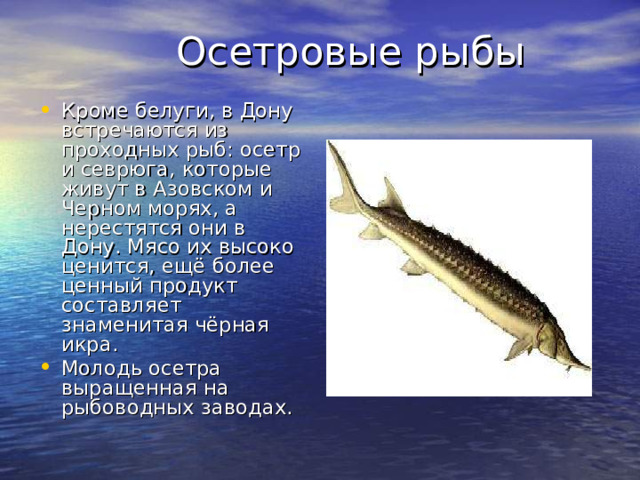 Осетровые рыбы

• Кроме белуги, в Дону встречаются из проходных рыб: осетр и севрюга, которые живут в Азовском и Черном морях, а нерестятся они в Дону. Мясо их высоко ценится, ещё более ценный продукт составляет знаменитая чёрная икра.
• Молодь осетра выращенная на рыбоводных заводах.